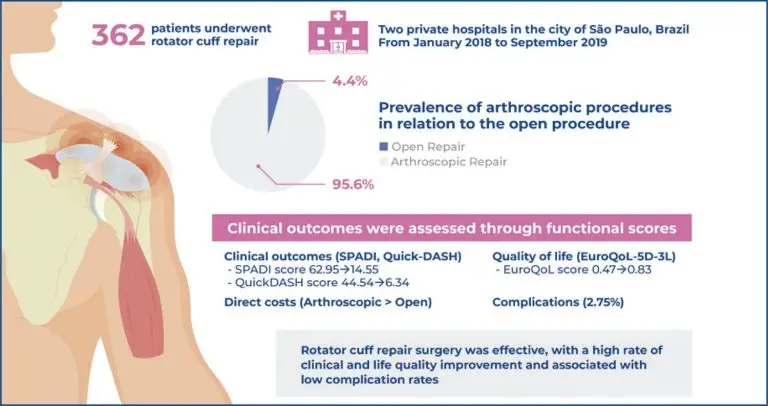 362 patients underwent rotator cuff repair

Two private hospitals in the city of São Paulo, Brazil
From January 2018 to September 2019

4.4%

Prevalence of arthroscopic procedures in relation to the open procedure

Open Repair
Arthroscopic Repair

95.6%

Clinical outcomes were assessed through functional scores

Clinical outcomes (SPADI, Quick-DASH)
- SPADI score 62.95→14.55
- QuickDASH score 44.54→6.34

Direct costs (Arthroscopic > Open)

Quality of life (EuroQoL-5D-3L)
- EuroQoL score 0.47→0.83

Complications (2.75%)

Rotator cuff repair surgery was effective, with a high rate of clinical and life quality improvement and associated with low complication rates